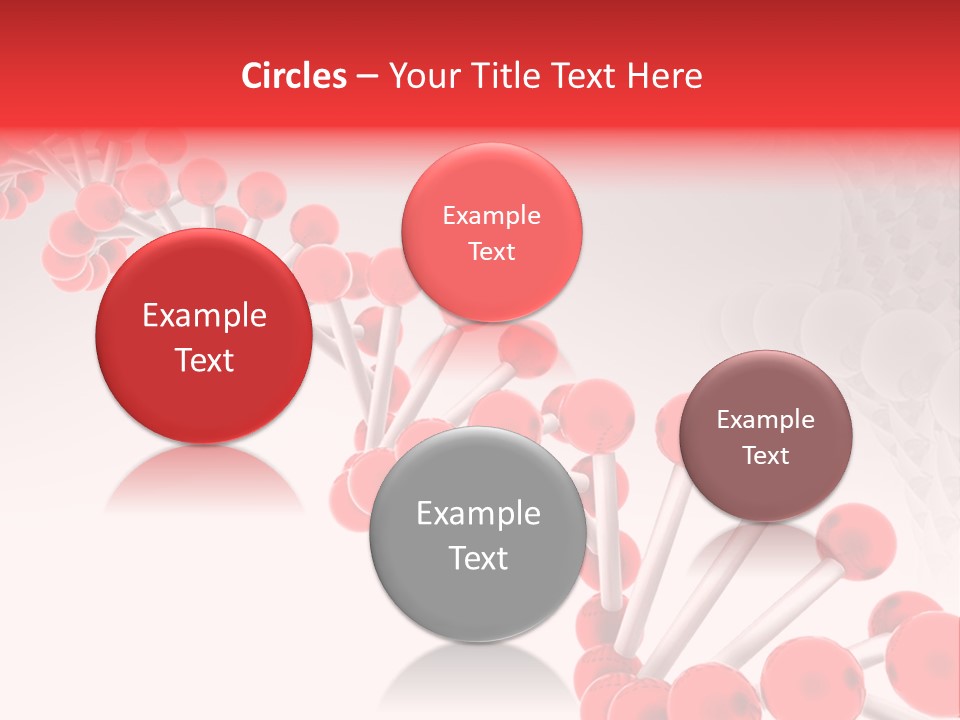 Circles – Your Title Text Here

Example Text

Example Text

Example Text

Example Text